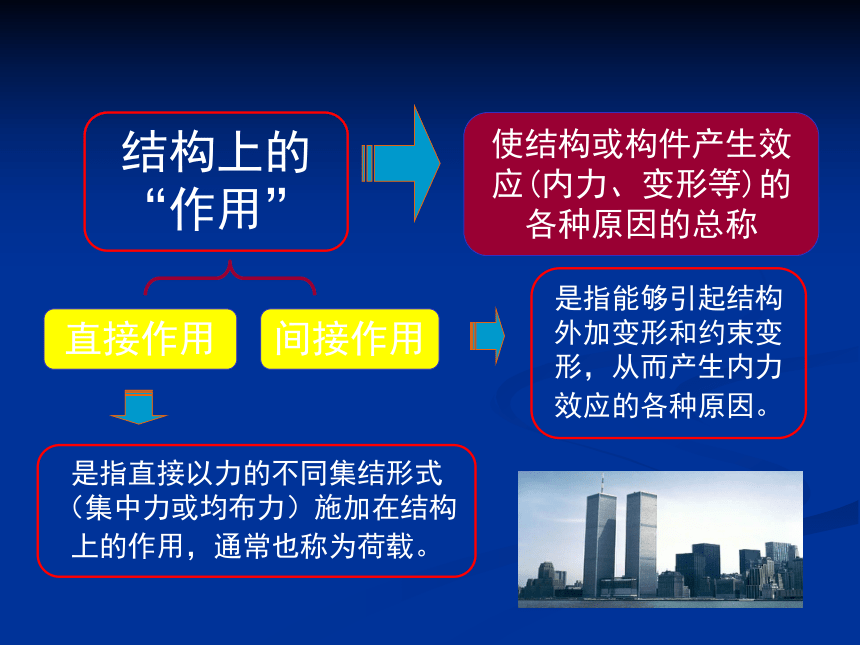 结构上的“作用”

使结构或构件产生效应(内力、变形等)的各种原因的总称

直接作用

间接作用

是指能够引起结构外加变形和约束变形，从而产生内力效应的各种原因。

是指直接以力的不同集结形式（集中力或均布力）施加在结构上的作用，通常也称为荷载。